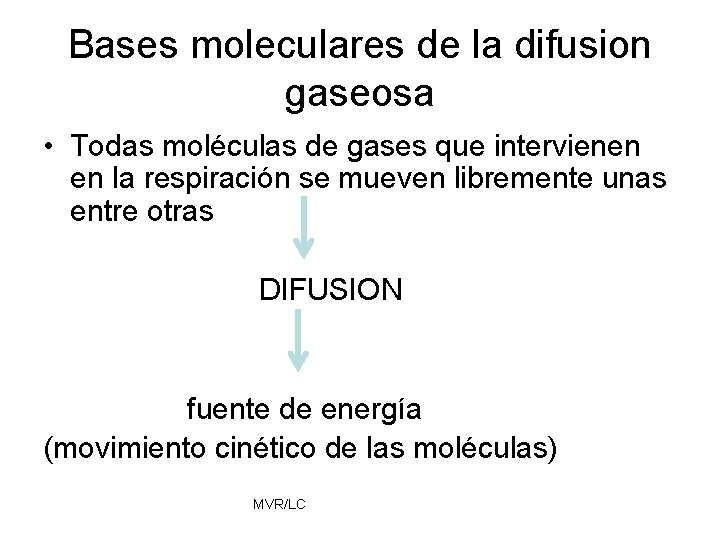 Bases moleculares de la difusion gaseosa

• Todas moléculas de gases que intervienen en la respiración se mueven libremente unas entre otras

DIFUSION

fuente de energía
(movimiento cinético de las moléculas)

MVR/LC